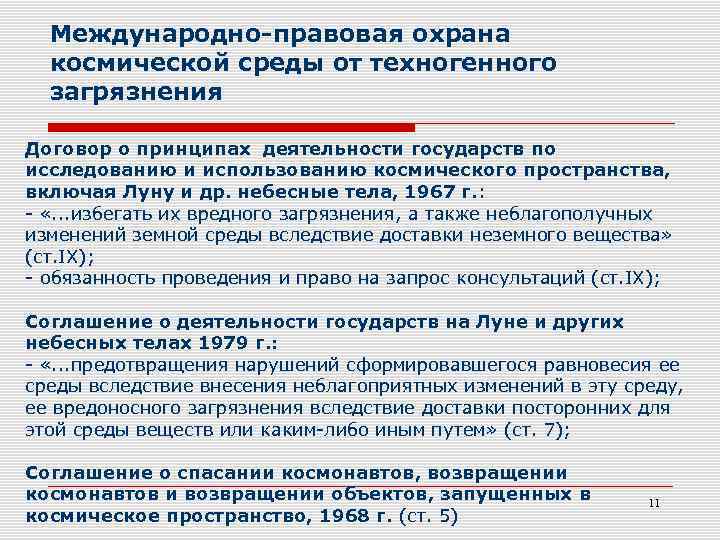 Международно-правовая охрана космической среды от техногенного загрязнения

Договор о принципах деятельности государств по исследованию и использованию космического пространства, включая Луну и др. небесные тела, 1967 г.:
- «...избегать их вредного загрязнения, а также неблагополучных изменений земной среды вследствие доставки неземного вещества» (ст.IX);
- обязанность проведения и право на запрос консультаций (ст.IX);

Соглашение о деятельности государств на Луне и других небесных телах 1979 г.:
- «...предотвращения нарушений сформировавшегося равновесия ее среды вследствие внесения неблагоприятных изменений в эту среду, ее вредоносного загрязнения вследствие доставки посторонних для этой среды веществ или каким-либо иным путем» (ст. 7);

Соглашение о спасании космонавтов, возвращении космонавтов и возвращении объектов, запущенных в космическое пространство, 1968 г. (ст. 5)

11